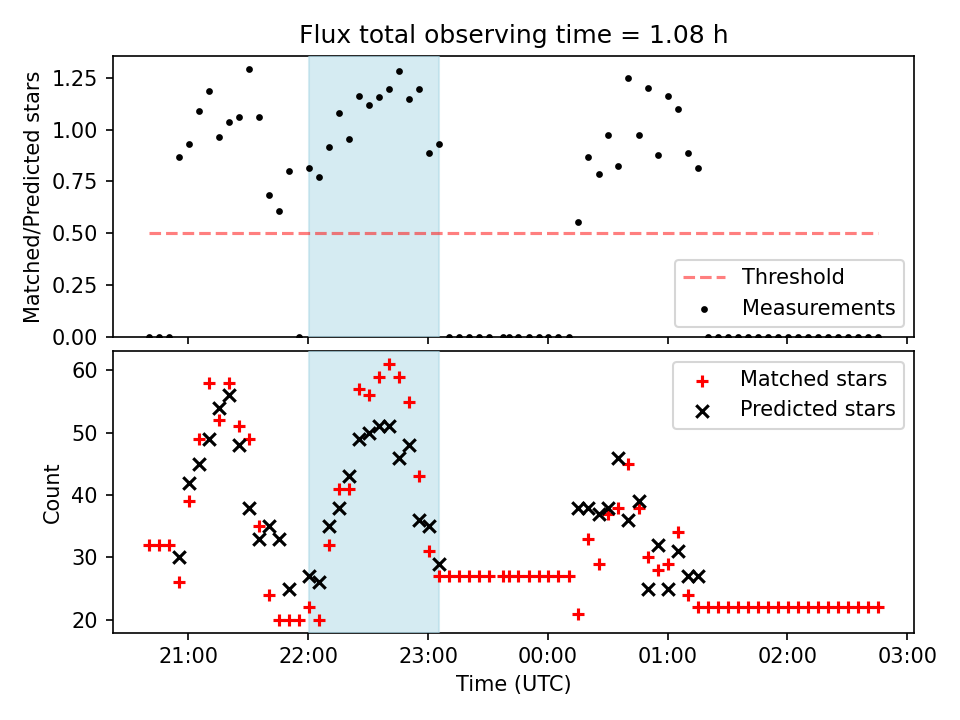 Flux total observing time = 1.08 h

Matched/Predicted stars

1.25
1.00
0.75
0.50
0.25
0.00

Threshold
Measurements

Count

60
50
40
30
20

Matched stars
Predicted stars

21:00
22:00
23:00
00:00
01:00
02:00
03:00

Time (UTC)